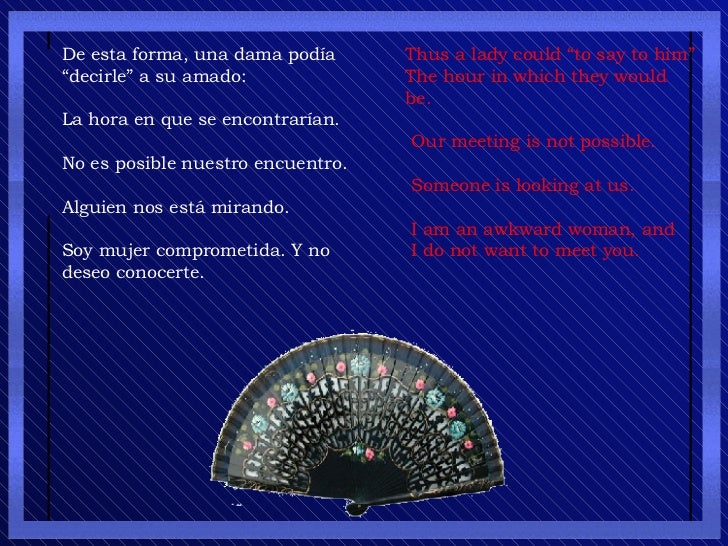 De esta forma, una dama podía “decirle” a su amado:

La hora en que se encontrarían.

No es posible nuestro encuentro.

Alguien nos está mirando.

Soy mujer comprometida. Y no deseo conocerte.

Thus a lady could “to say to him” The hour in which they would be.

Our meeting is not possible.

Someone is looking at us.

I am an awkward woman, and I do not want to meet you.